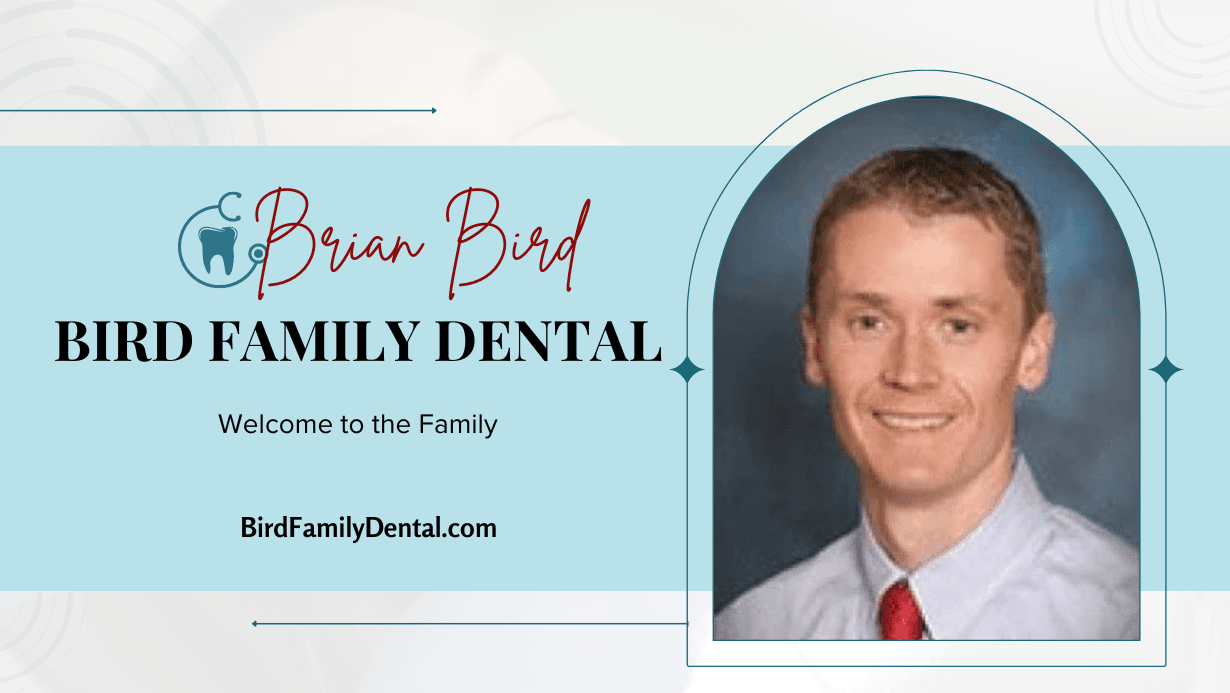 Brian Bird

BIRD FAMILY DENTAL

Welcome to the Family

BirdFamilyDental.com